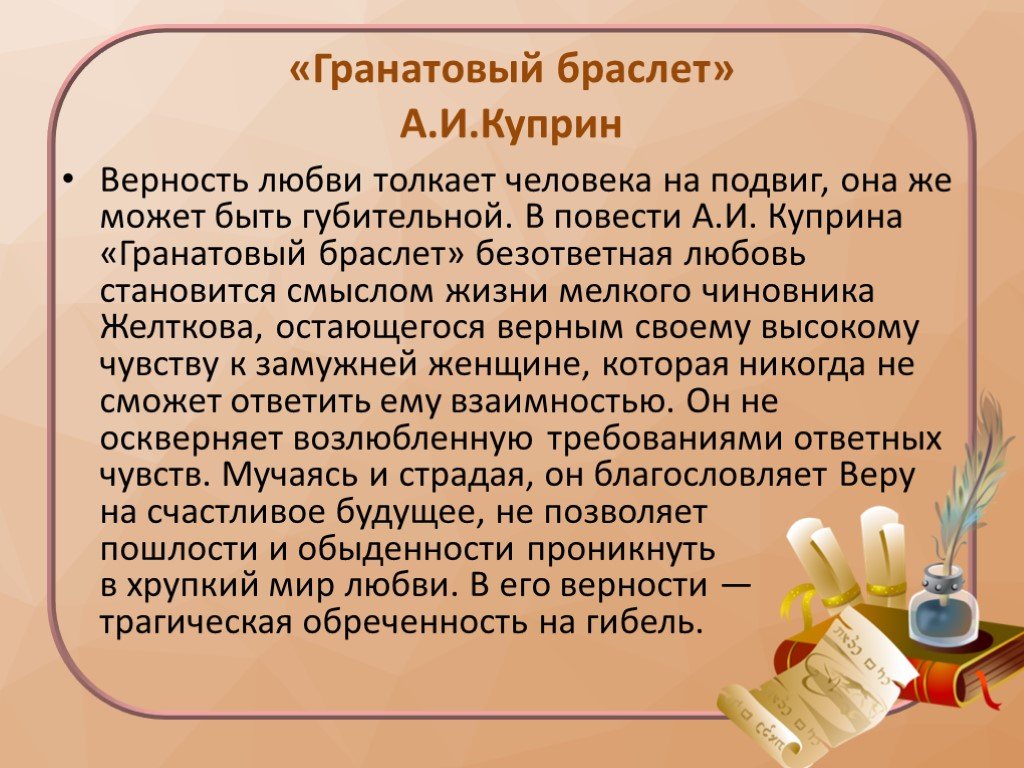 «Гранатовый браслет»
А.И.Куприн

• Верность любви толкает человека на подвиг, она же может быть губительной. В повести А.И. Куприна «Гранатовый браслет» безответная любовь становится смыслом жизни мелкого чиновника Желткова, остающегося верным своему высокому чувству к замужней женщине, которая никогда не сможет ответить ему взаимностью. Он не оскверняет возлюбленную требованиями ответных чувств. Мучаясь и страдая, он благословляет Веру на счастливое будущее, не позволяет пошлости и обыденности проникнуть в хрупкий мир любви. В его верности — трагическая обреченность на гибель.